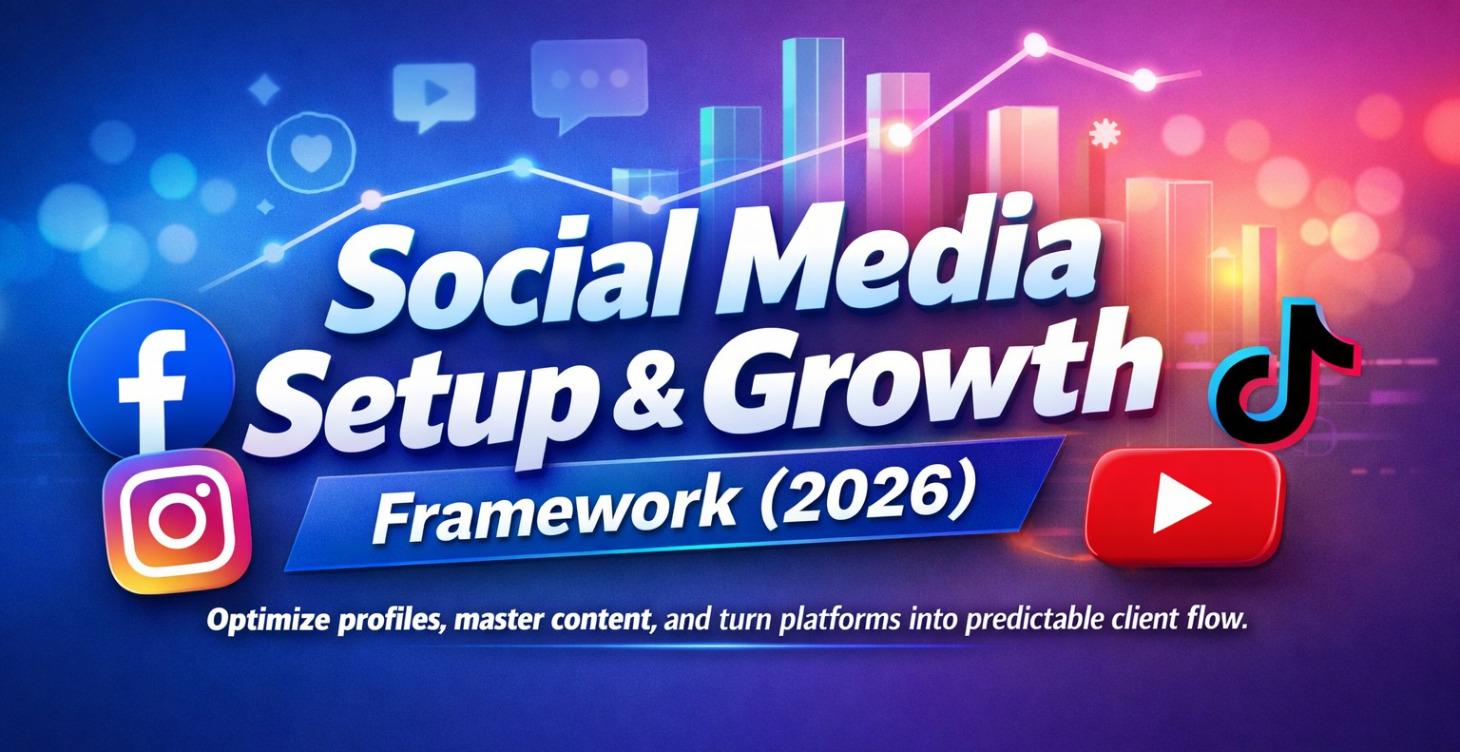 Social Media Setup & Growth

Framework (2026)

Optimize profiles, master content, and turn platforms into predictable client flow.